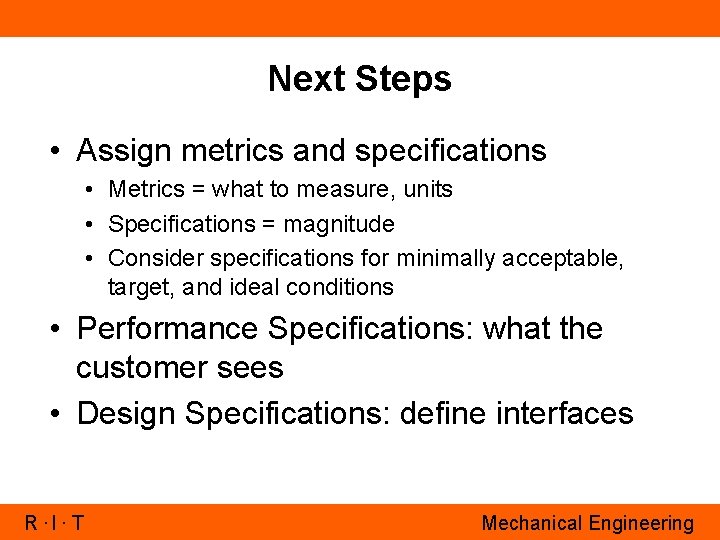 Next Steps

• Assign metrics and specifications
  • Metrics = what to measure, units
  • Specifications = magnitude
  • Consider specifications for minimally acceptable, target, and ideal conditions
• Performance Specifications: what the customer sees
• Design Specifications: define interfaces

R · I · T

Mechanical Engineering